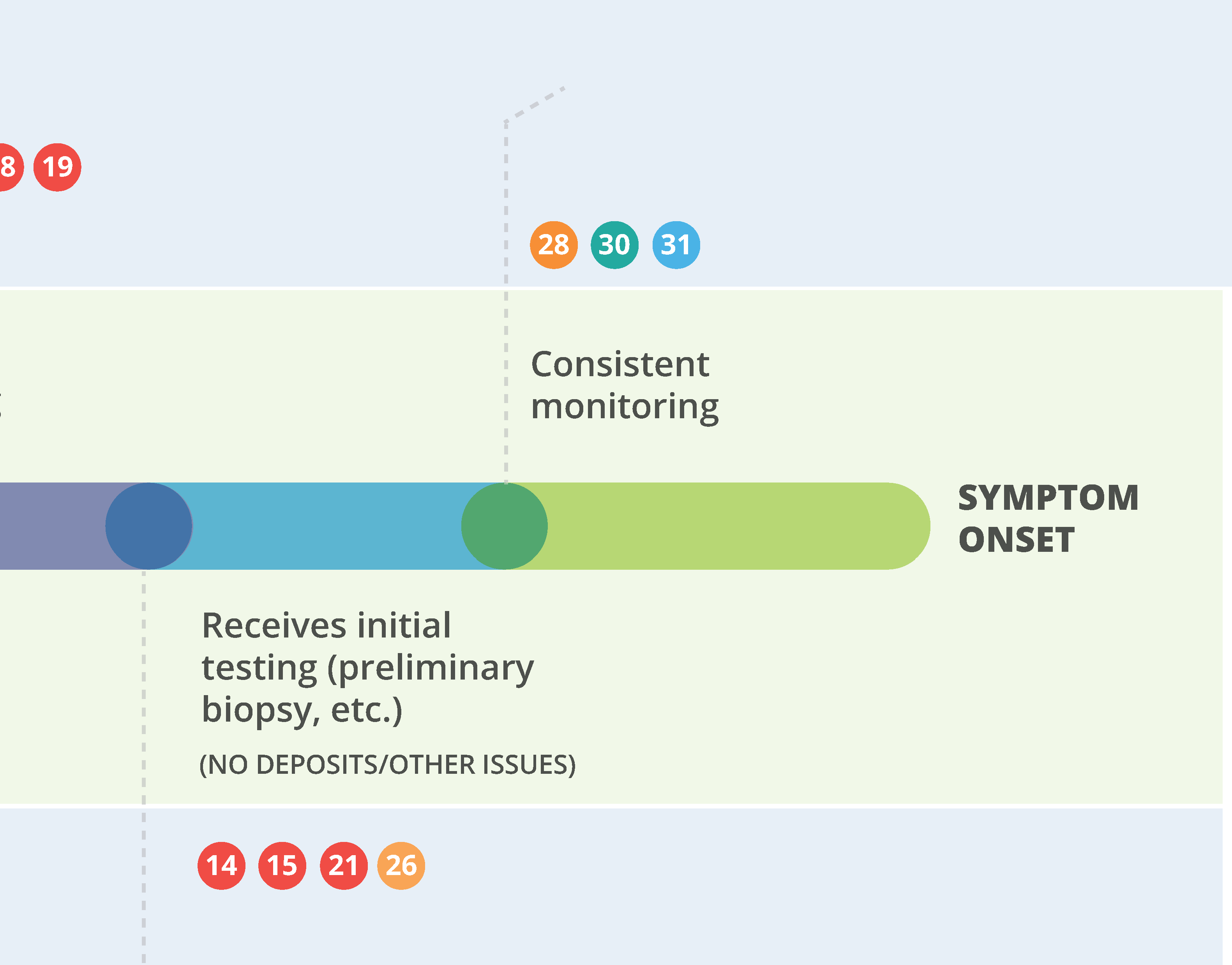 8 19

28 30 31

Consistent monitoring

SYMPTOM ONSET

Receives initial testing (preliminary biopsy, etc.)

(NO DEPOSITS/OTHER ISSUES)

14 15 21 26